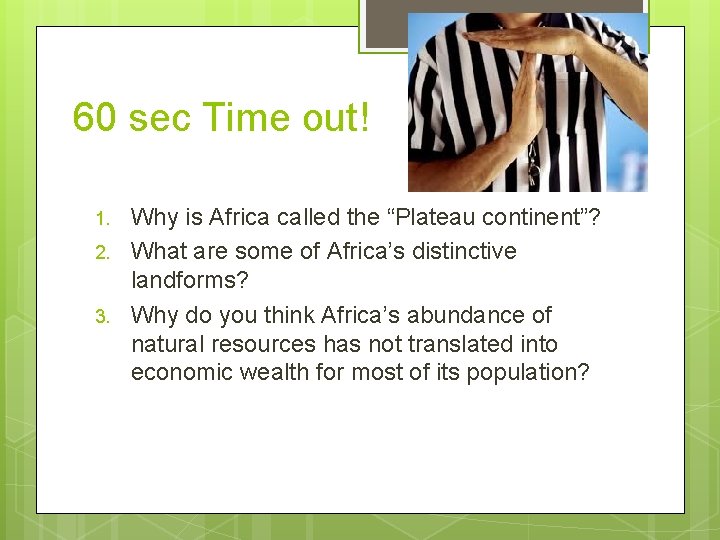 60 sec Time out!

1. Why is Africa called the “Plateau continent”?
2. What are some of Africa’s distinctive landforms?
3. Why do you think Africa’s abundance of natural resources has not translated into economic wealth for most of its population?